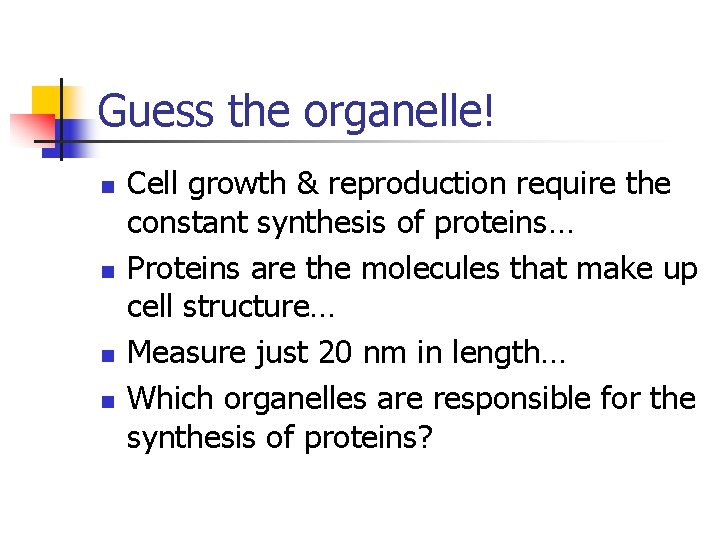 Guess the organelle!

- Cell growth & reproduction require the constant synthesis of proteins…
- Proteins are the molecules that make up cell structure…
- Measure just 20 nm in length…
- Which organelles are responsible for the synthesis of proteins?